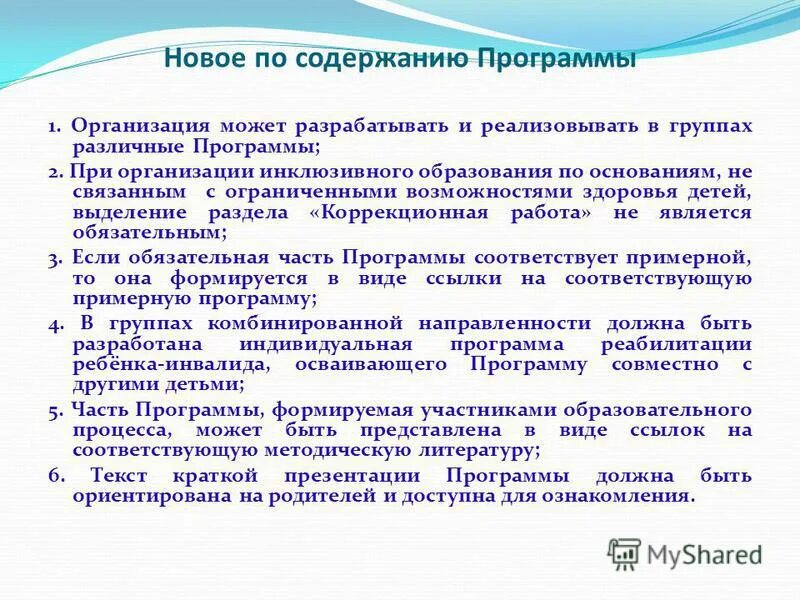 Новое по содержанию Программы

1. Организация может разрабатывать и реализовывать в группах различные Программы;

2. При организации инклюзивного образования по основаниям, не связанным с ограниченными возможностями здоровья детей, выделение раздела «Коррекционная работа» не является обязательным;

3. Если обязательная часть Программы соответствует примерной, то она формируется в виде ссылки на соответствующую примерную программу;

4. В группах комбинированной направленности должна быть разработана индивидуальная программа реабилитации ребёнка-инвалида, осваивающего Программу совместно с другими детьми;

5. Часть Программы, формируемая участниками образовательного процесса, может быть представлена в виде ссылок на соответствующую методическую литературу;

6. Текст краткой презентации Программы должна быть ориентирована на родителей и доступна для ознакомления.

MyShared